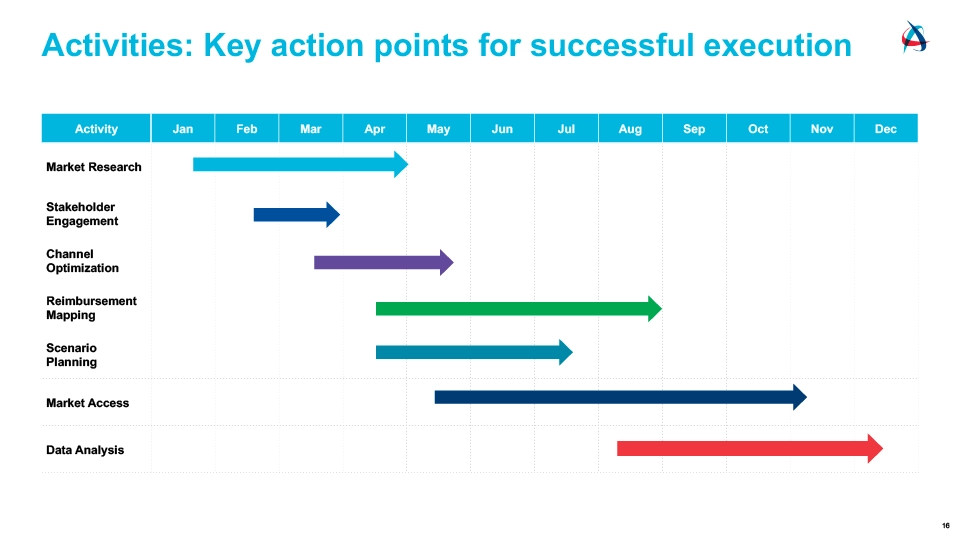 Activities: Key action points for successful execution

| Activity | Jan | Feb | Mar | Apr | May | Jun | Jul | Aug | Sep | Oct | Nov | Dec |
|---|---|---|---|---|---|---|---|---|---|---|---|---|
| Market Research | | | | | | | | | | | | |
| Stakeholder Engagement | | | | | | | | | | | | |
| Channel Optimization | | | | | | | | | | | | |
| Reimbursement Mapping | | | | | | | | | | | | |
| Scenario Planning | | | | | | | | | | | | |
| Market Access | | | | | | | | | | | | |
| Data Analysis | | | | | | | | | | | | |

16